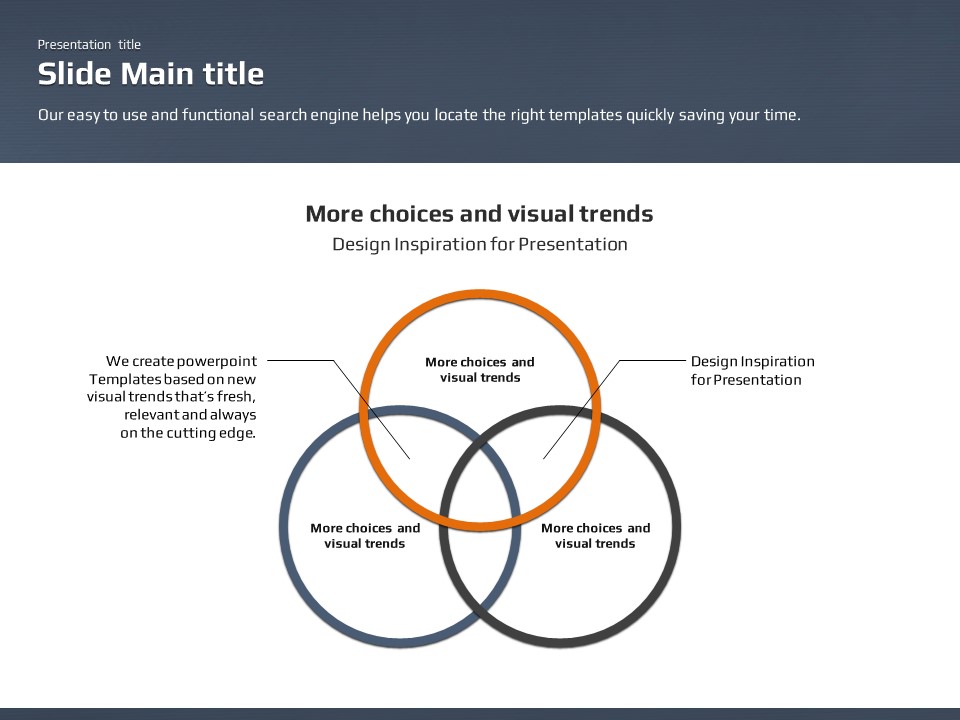 Presentation title

Slide Main title

Our easy to use and functional search engine helps you locate the right templates quickly saving your time.

More choices and visual trends

Design Inspiration for Presentation

We create powerpoint Templates based on new visual trends that's fresh, relevant and always on the cutting edge.

More choices and visual trends

Design Inspiration for Presentation

More choices and visual trends

More choices and visual trends